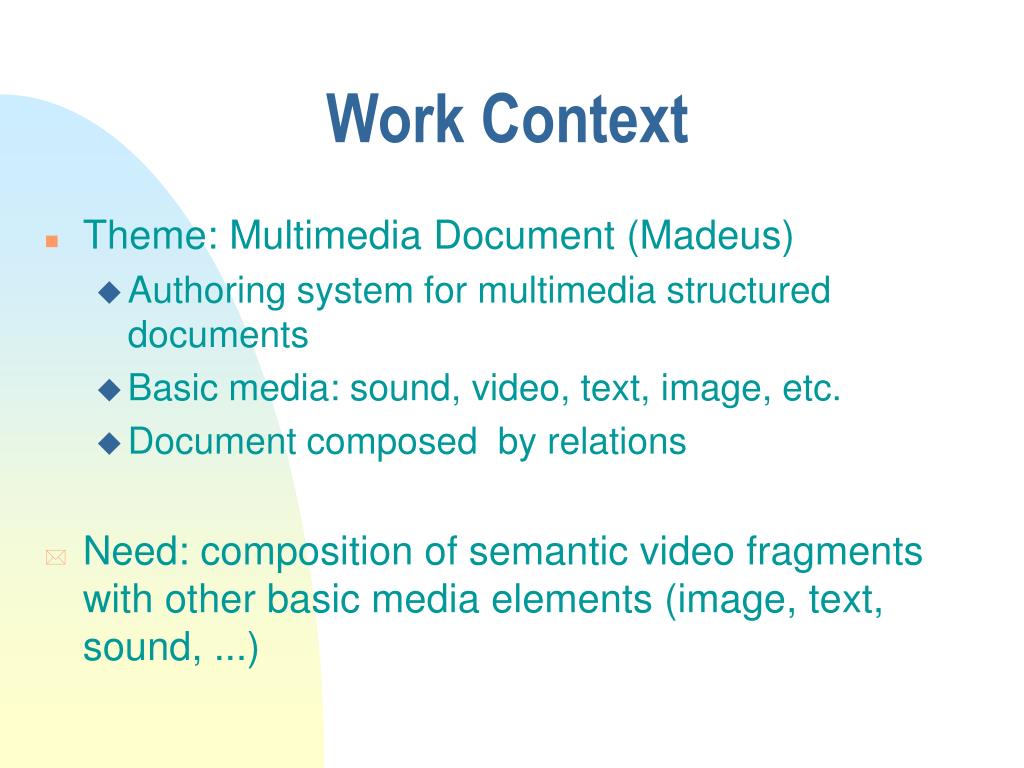 Work Context

Theme: Multimedia Document (Madeus)
Authoring system for multimedia structured documents
Basic media: sound, video, text, image, etc.
Document composed by relations

Need: composition of semantic video fragments with other basic media elements (image, text, sound, ...)